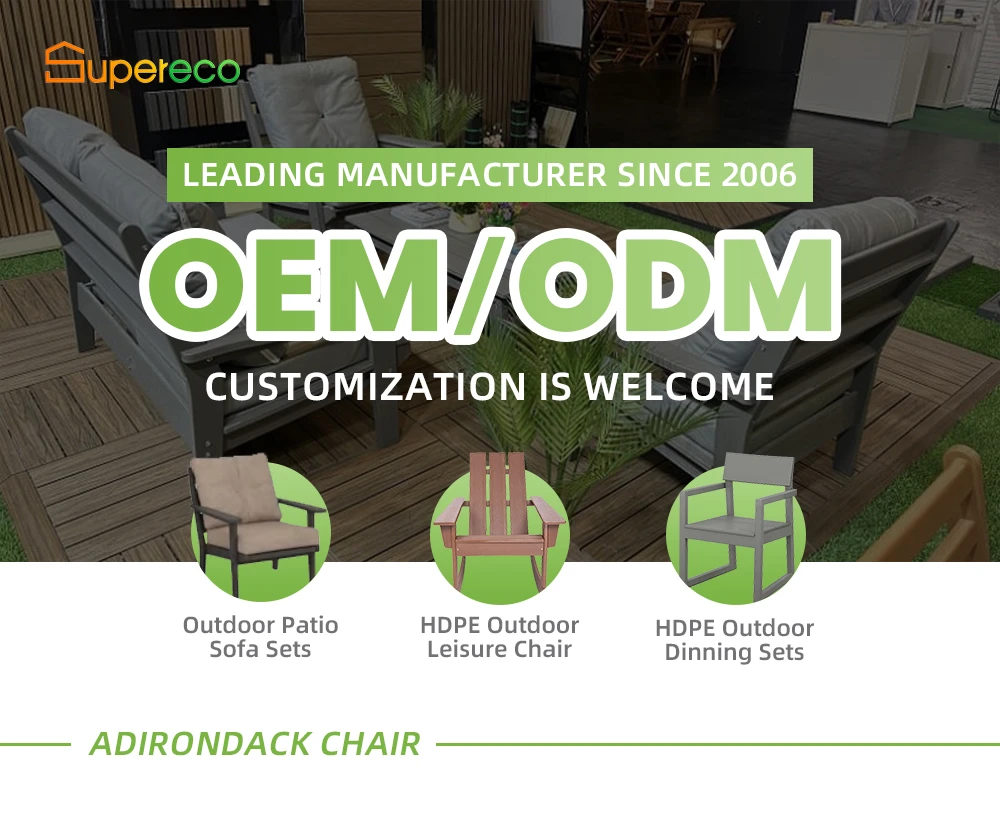 Supereco

LEADING MANUFACTURER SINCE 2006

OEM/ODM

CUSTOMIZATION IS WELCOME

Outdoor Patio Sofa Sets

HDPE Outdoor Leisure Chair

HDPE Outdoor Dinning Sets

ADIRONDACK CHAIR